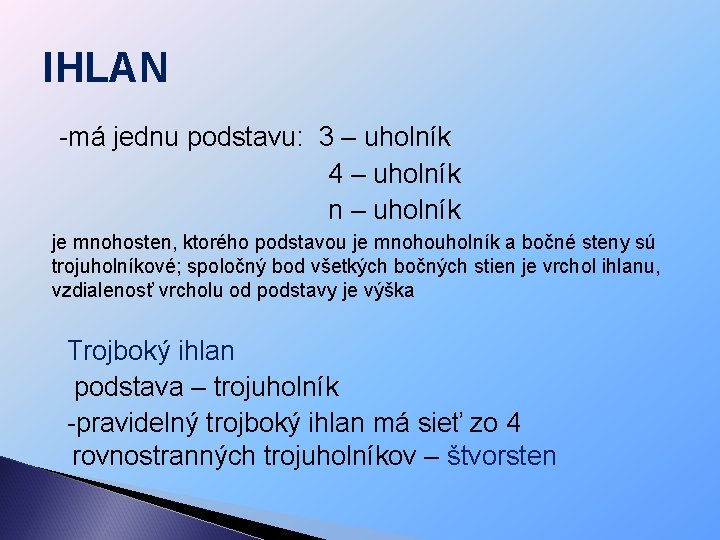 IHLAN

-má jednu podstavu: 3 – uholník
4 – uholník
n – uholník

je mnohosten, ktorého podstavou je mnohouholník a bočné steny sú trojuholníkové; spoločný bod všetkých bočných stien je vrchol ihlanu, vzdialenosť vrcholu od podstavy je výška

Trojboký ihlan
podstava – trojuholník
-pravidelný trojboký ihlan má sieť zo 4 rovnostranných trojuholníkov – štvorsten